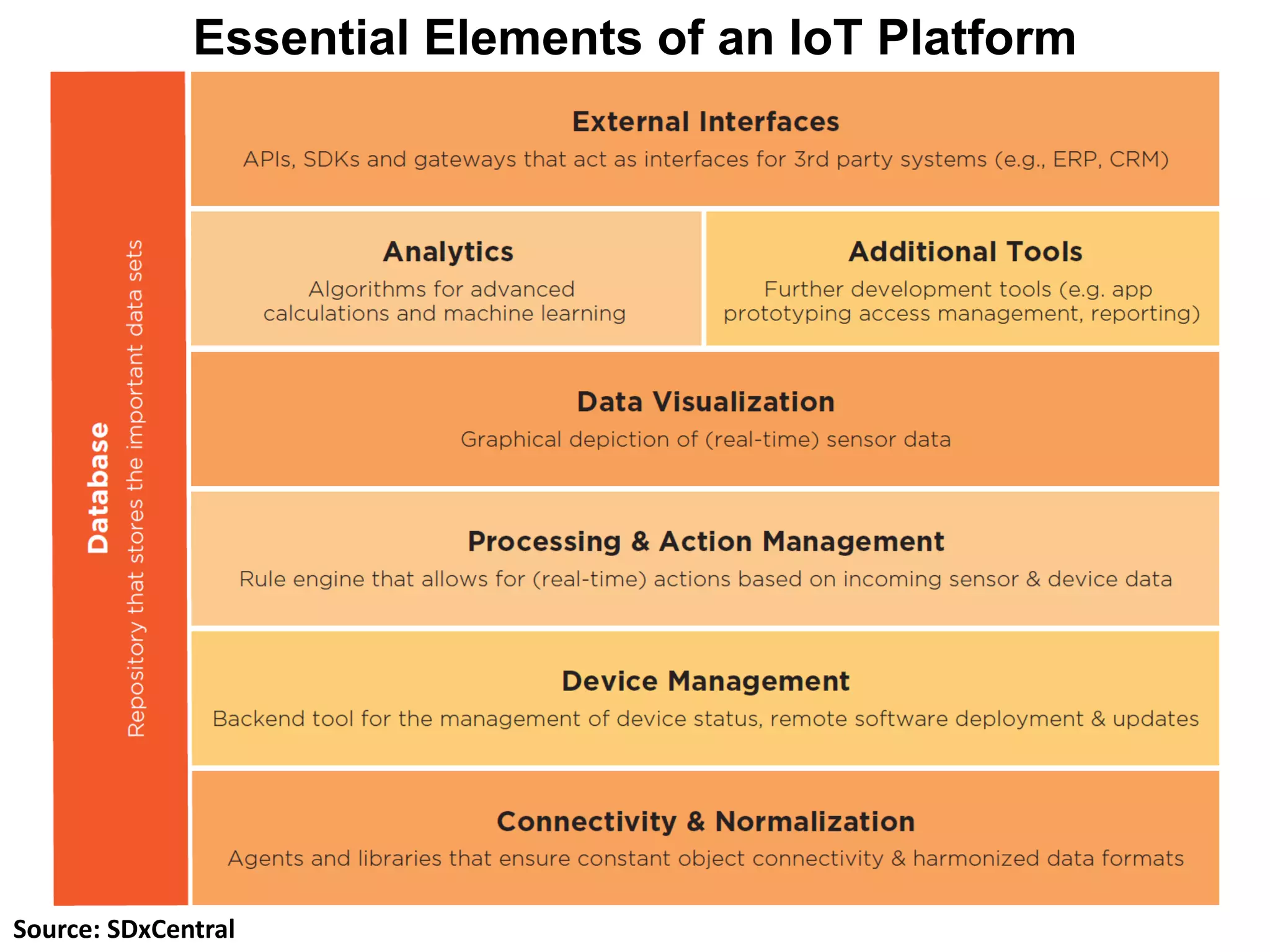 Essential Elements of an IoT Platform

Database
Repository that stores the important data sets

External Interfaces
APIs, SDKs and gateways that act as interfaces for 3rd party systems (e.g., ERP, CRM)

Analytics
Algorithms for advanced calculations and machine learning

Additional Tools
Further development tools (e.g. app prototyping access management, reporting)

Data Visualization
Graphical depiction of (real-time) sensor data

Processing & Action Management
Rule engine that allows for (real-time) actions based on incoming sensor & device data

Device Management
Backend tool for the management of device status, remote software deployment & updates

Connectivity & Normalization
Agents and libraries that ensure constant object connectivity & harmonized data formats

Source: SDxCentral